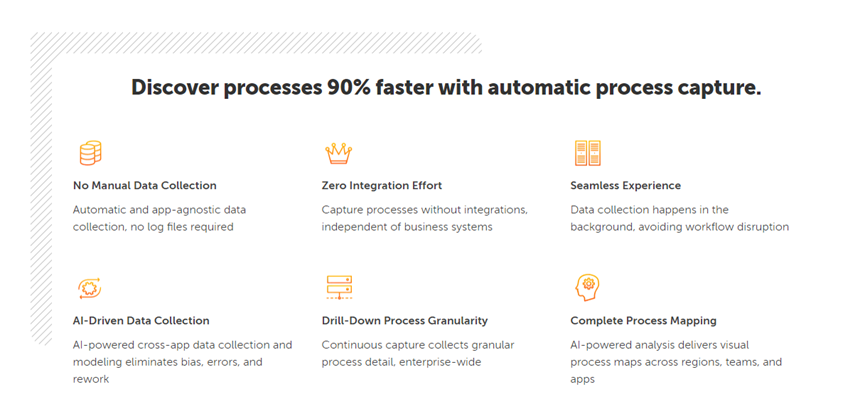 Discover processes 90% faster with automatic process capture.

No Manual Data Collection

Automatic and app-agnostic data collection, no log files required

Zero Integration Effort

Capture processes without integrations, independent of business systems

Seamless Experience

Data collection happens in the background, avoiding workflow disruption

AI-Driven Data Collection

AI-powered cross-app data collection and modeling eliminates bias, errors, and rework

Drill-Down Process Granularity

Continuous capture collects granular process detail, enterprise-wide

Complete Process Mapping

AI-powered analysis delivers visual process maps across regions, teams, and apps